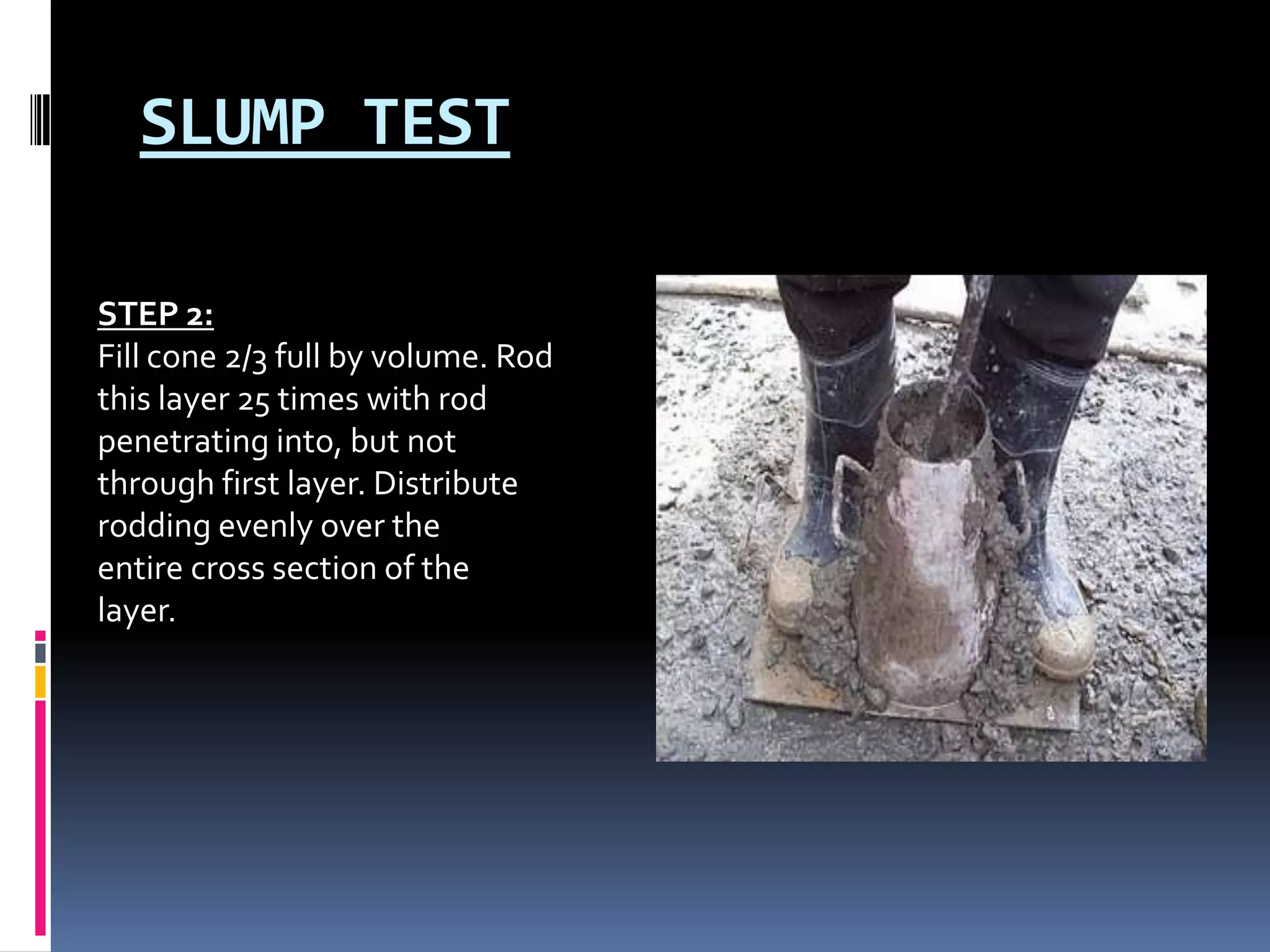 SLUMP TEST

STEP 2:
Fill cone 2/3 full by volume. Rod this layer 25 times with rod penetrating into, but not through first layer. Distribute rodding evenly over the entire cross section of the layer.